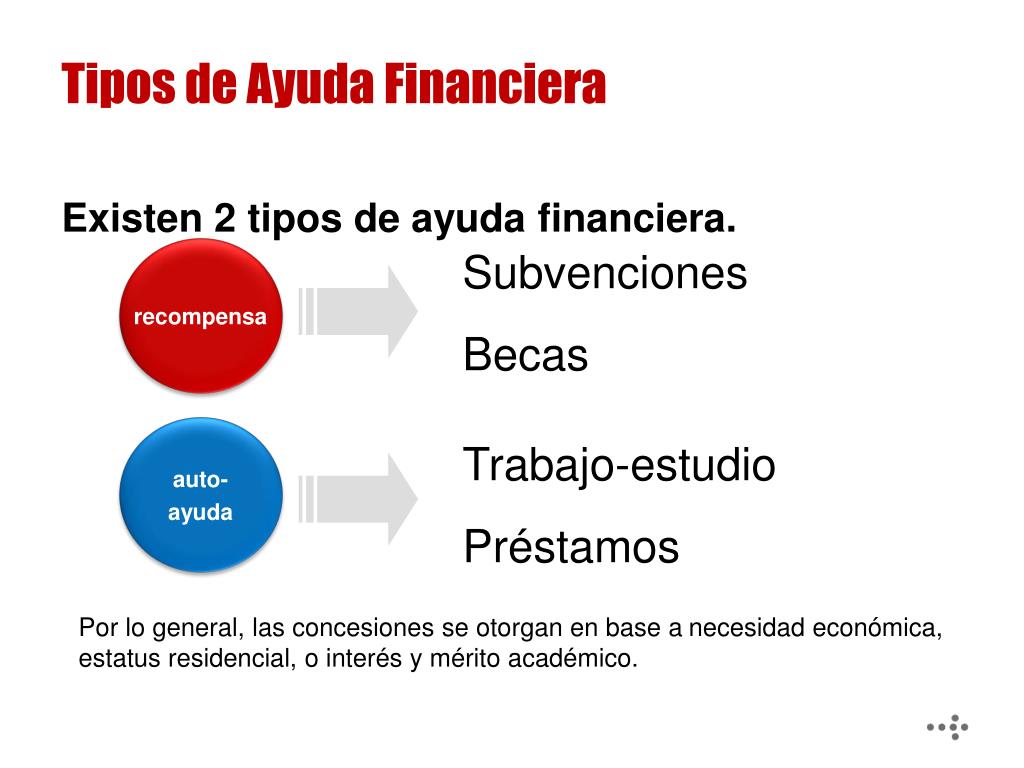 Tipos de Ayuda Financiera

Existen 2 tipos de ayuda financiera.

recompensa

Subvenciones

Becas

auto-ayuda

Trabajo-estudio

Préstamos

Por lo general, las concesiones se otorgan en base a necesidad económica, estatus residencial, o interés y mérito académico.